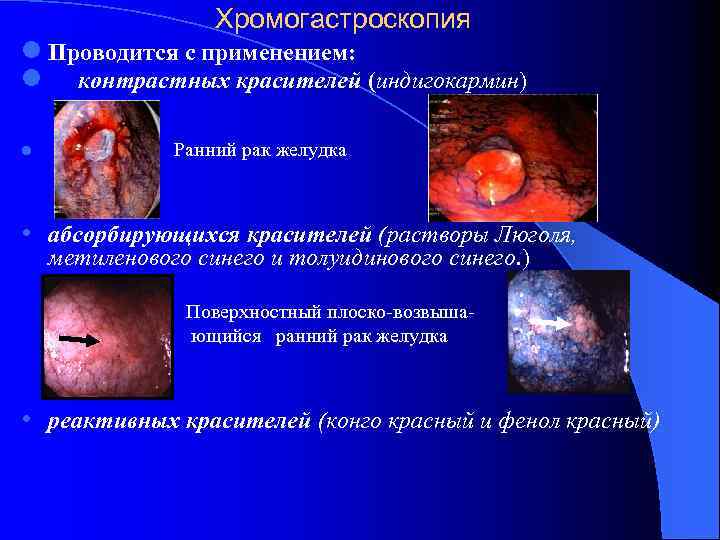 Хромогастроскопия

Проводится с применением:

контрастных красителей (индигокармин)

Ранний рак желудка

абсорбирующихся красителей (растворы Люголя, метиленового синего и толуидинового синего.)

Поверхностный плоско-возвышающийся ранний рак желудка

реактивных красителей (конго красный и фенол красный)